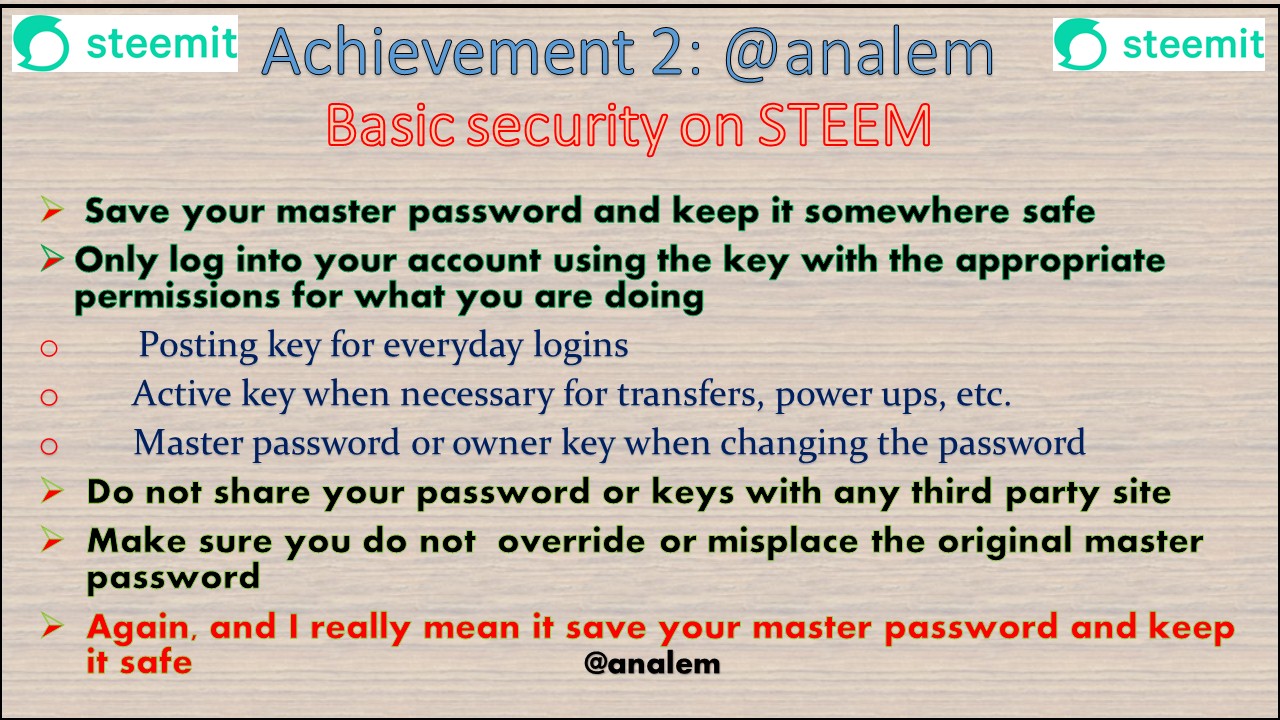 steemit Achievement 2: @analem steemit

Basic security on STEEM

➢ Save your master password and keep it somewhere safe

➢ Only log into your account using the key with the appropriate permissions for what you are doing

o Posting key for everyday logins

o Active key when necessary for transfers, power ups, etc.

o Master password or owner key when changing the password

➢ Do not share your password or keys with any third party site

➢ Make sure you do not override or misplace the original master password

➢ Again, and I really mean it save your master password and keep it safe

@analem